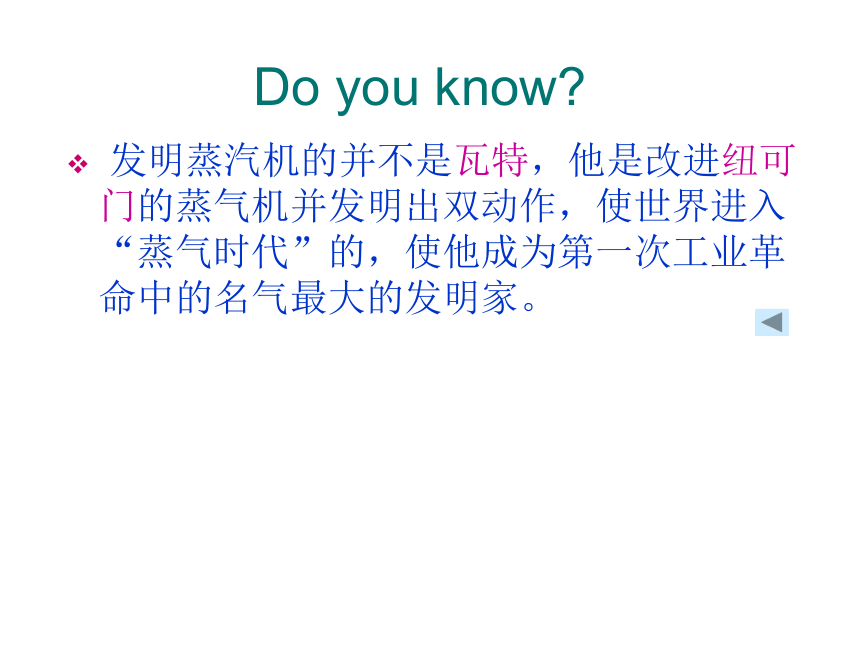 Do you know?

❖ 发明蒸汽机的并不是瓦特，他是改进纽可门的蒸气机并发明出双动作，使世界进入“蒸气时代”的，使他成为第一次工业革命中的名气最大的发明家。